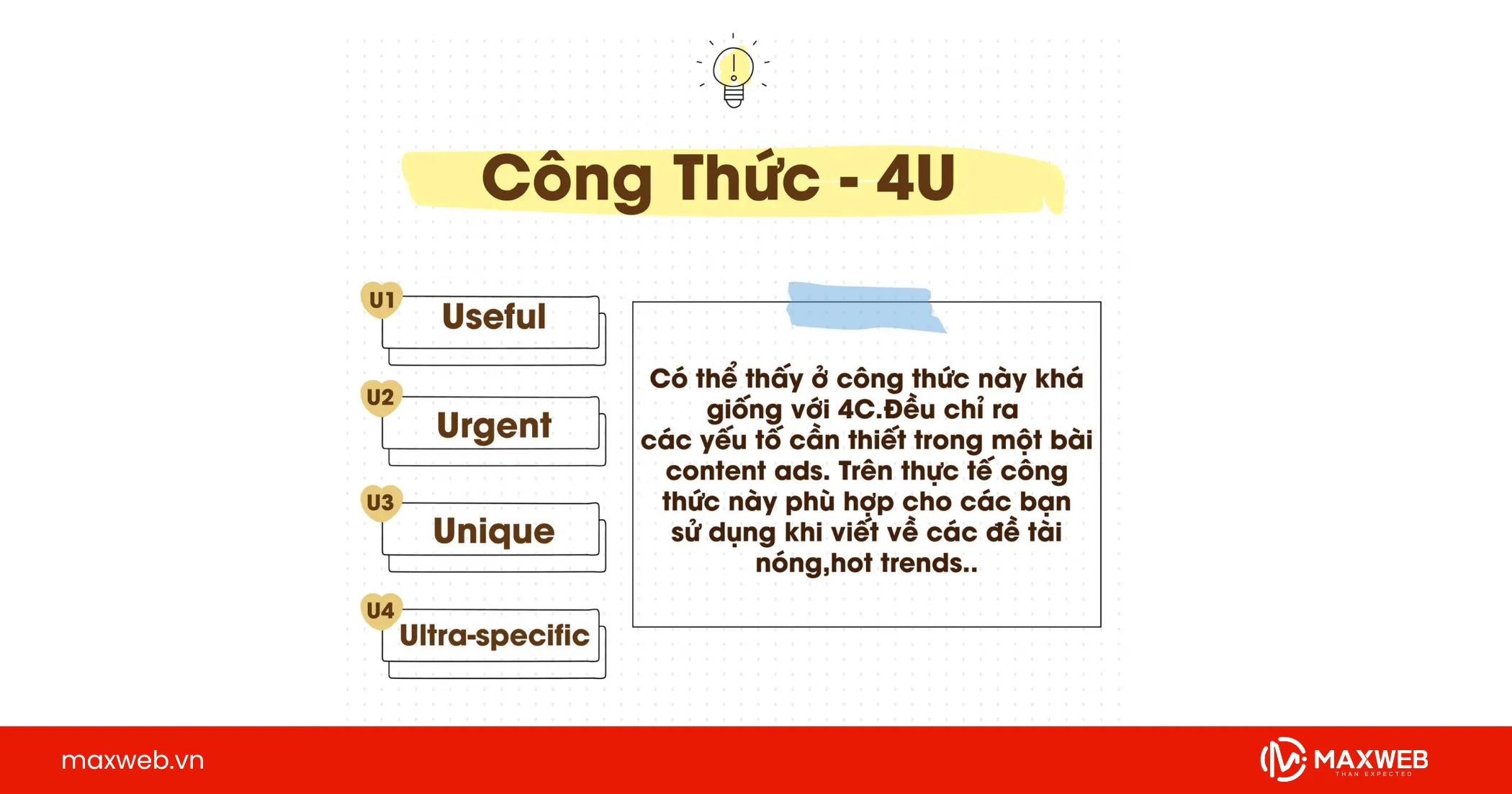 Công Thức - 4U

U1 Useful

U2 Urgent

U3 Unique

U4 Ultra-specific

Có thể thấy ở công thức này khá giống với 4C.Đều chỉ ra các yếu tố cần thiết trong một bài content ads. Trên thực tế công thức này phù hợp cho các bạn sử dụng khi viết về các đề tài nóng,hot trends..

maxweb.vn

MAXWEB
THAN EXPECTED